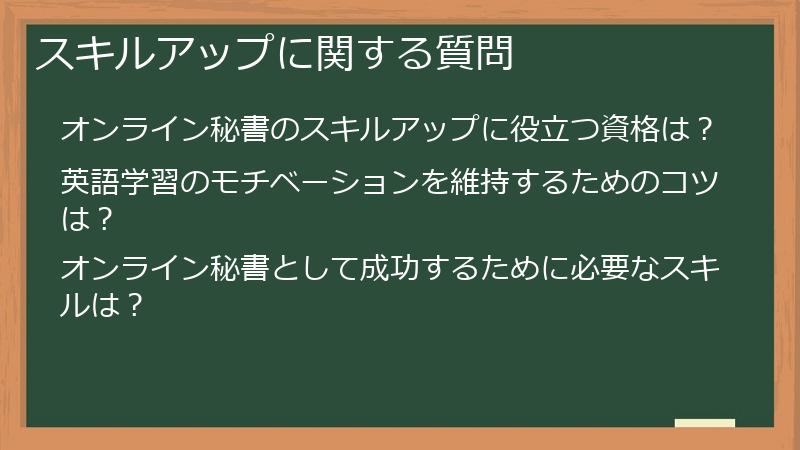 スキルアップに関する質問

オンライン秘書のスキルアップに役立つ資格は？

英語学習のモチベーションを維持するためのコツは？

オンライン秘書として成功するために必要なスキルは？